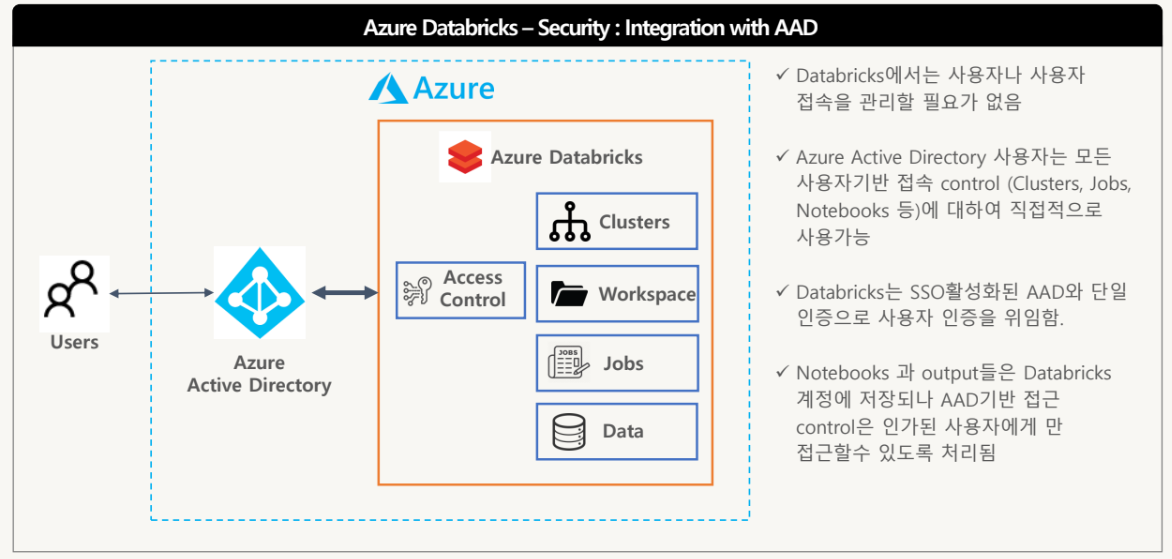 Azure Databricks – Security : Integration with AAD

Azure

Azure Databricks

Users

Azure Active Directory

Access Control

Clusters

Workspace

JOBS

Jobs

Data

✓ Databricks에서는 사용자나 사용자 접속을 관리할 필요가 없음

✓ Azure Active Directory 사용자는 모든 사용자기반 접속 control (Clusters, Jobs, Notebooks 등)에 대하여 직접적으로 사용가능

✓ Databricks는 SSO활성화된 AAD와 단일 인증으로 사용자 인증을 위임함.

✓ Notebooks 과 output들은 Databricks 계정에 저장되나 AAD기반 접근 control은 인가된 사용자에게 만 접근할수 있도록 처리됨